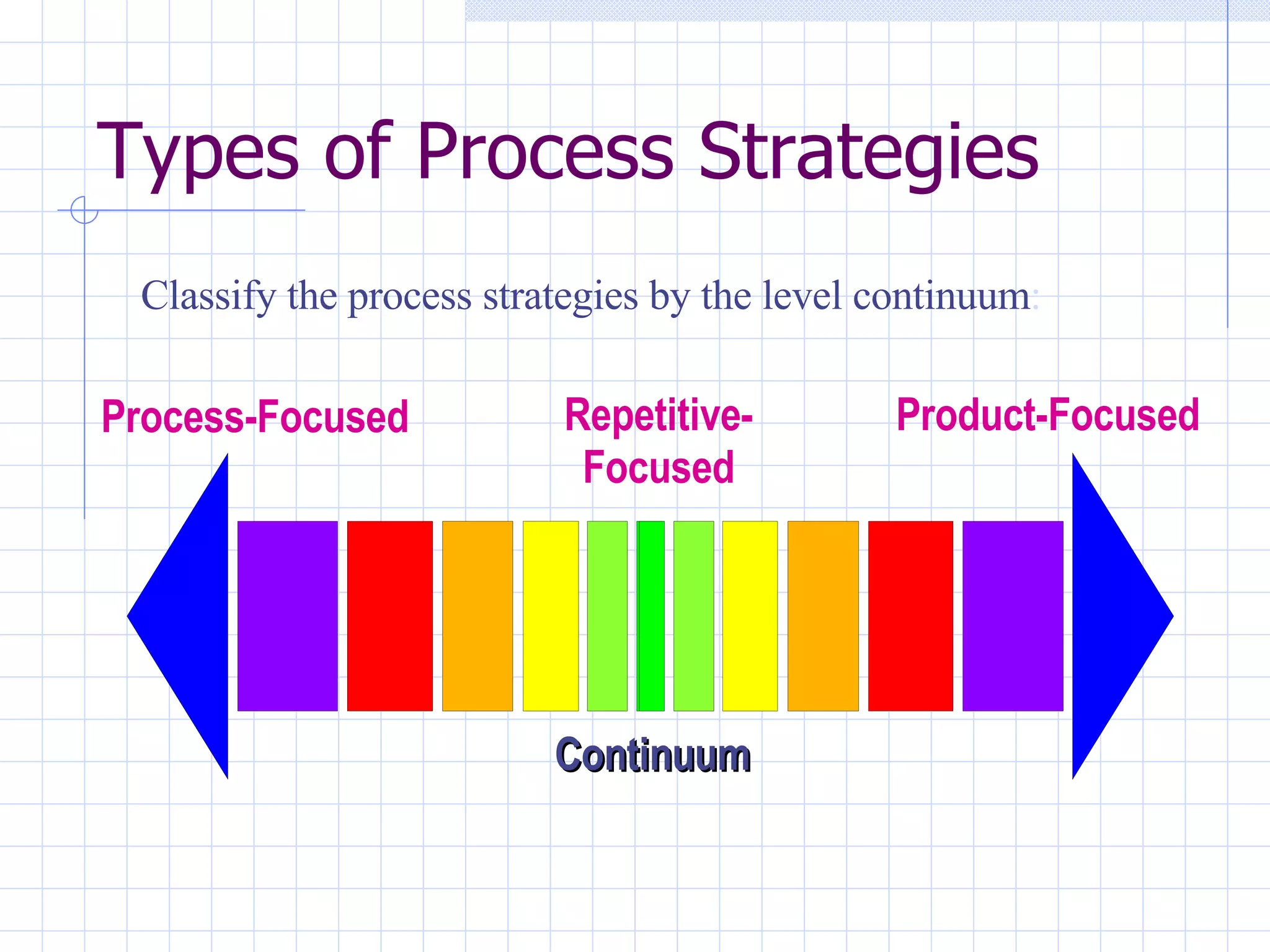 Types of Process Strategies

Classify the process strategies by the level continuum:

Process-Focused

Repetitive-Focused

Product-Focused

Continuum